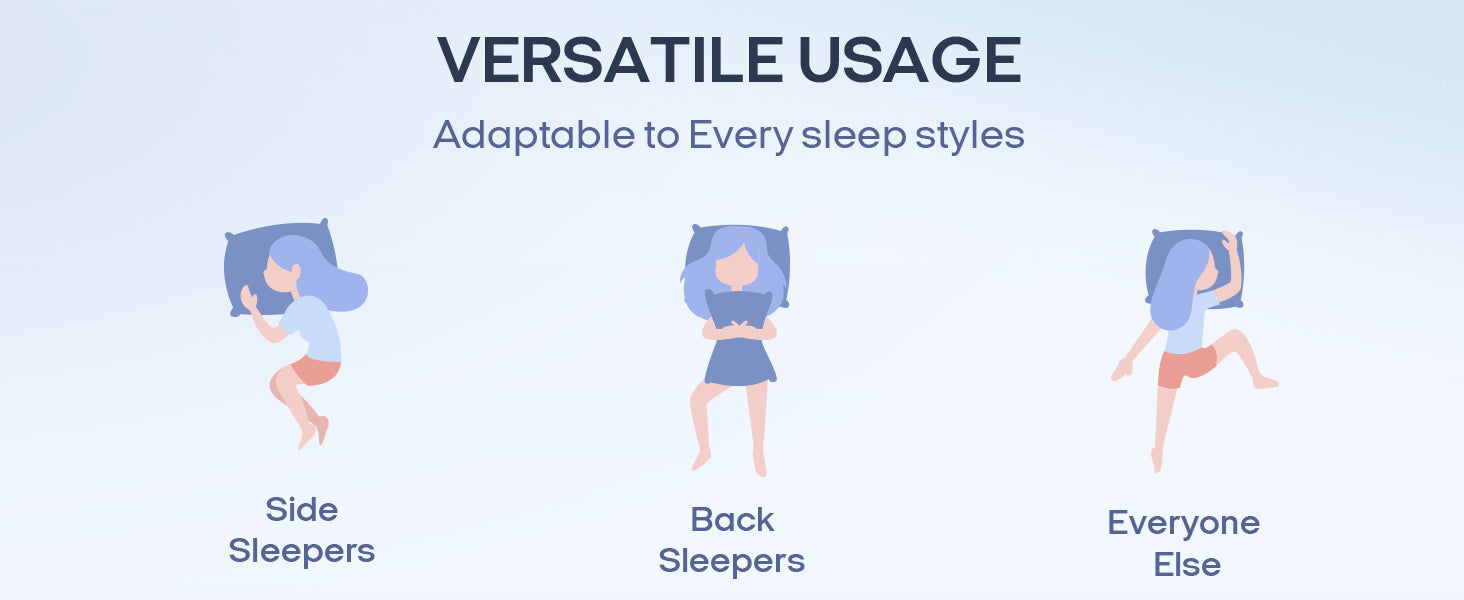 VERSATILE USAGE

Adaptable to Every sleep styles

Side Sleepers

Back Sleepers

Everyone Else